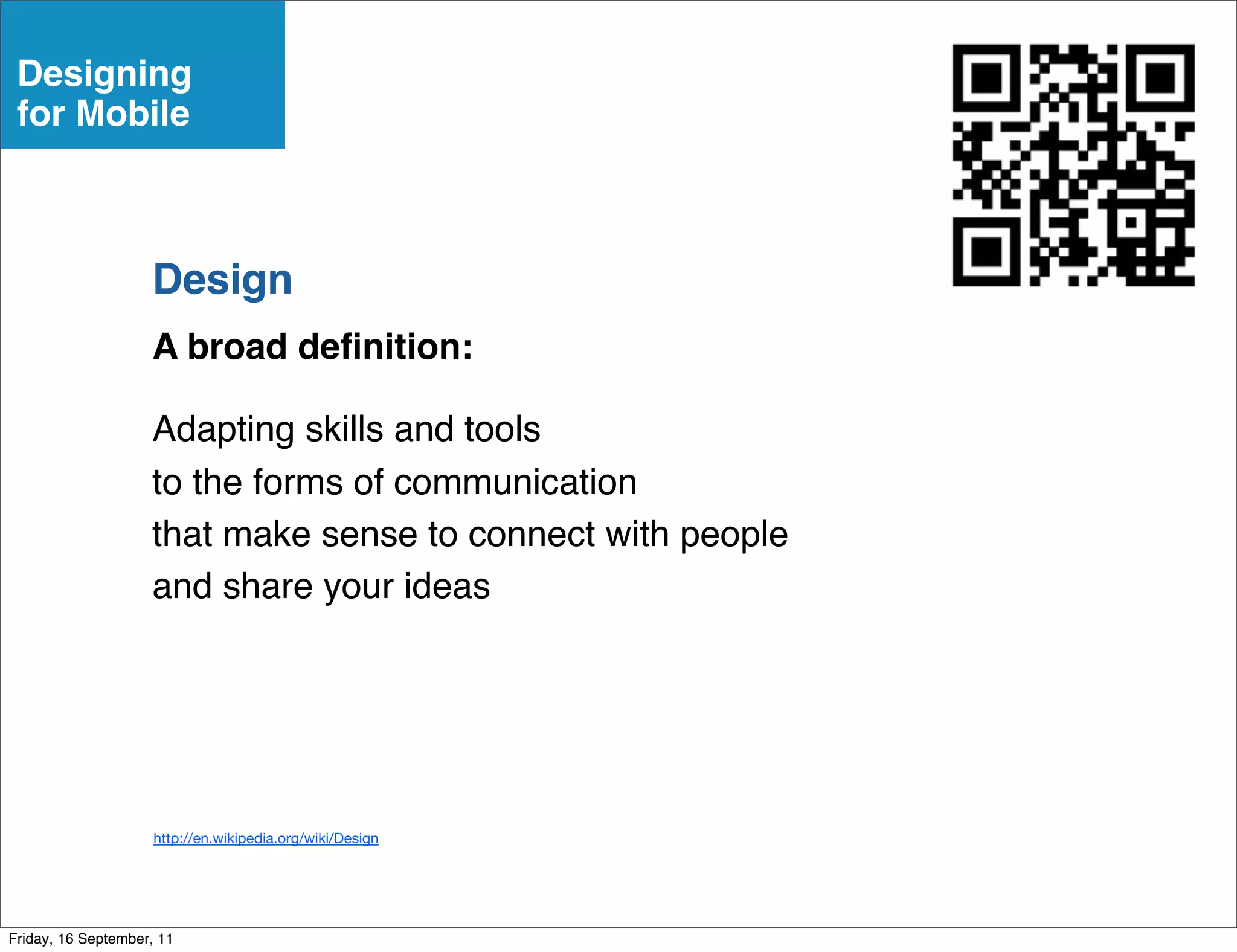 Designing for Mobile

Design

A broad definition:

Adapting skills and tools
to the forms of communication
that make sense to connect with people
and share your ideas

http://en.wikipedia.org/wiki/Design

Friday, 16 September, 11